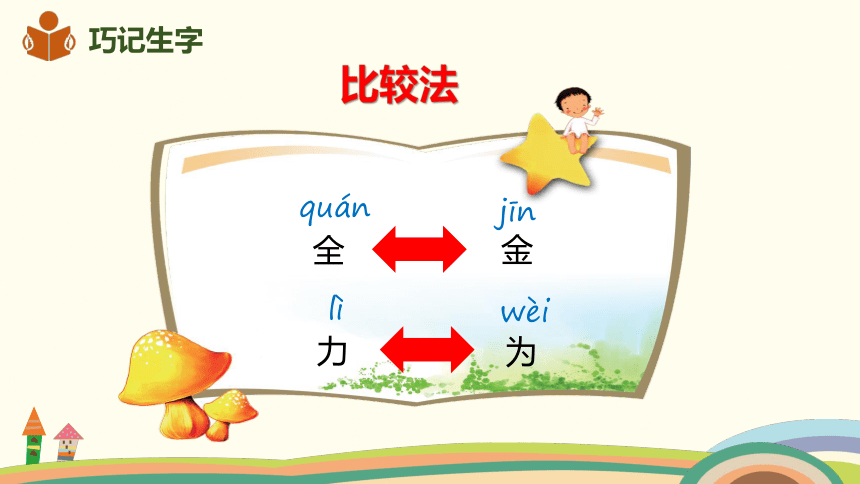 巧记生字

比较法

quán
全

jīn
金

lì
力

wèi
为